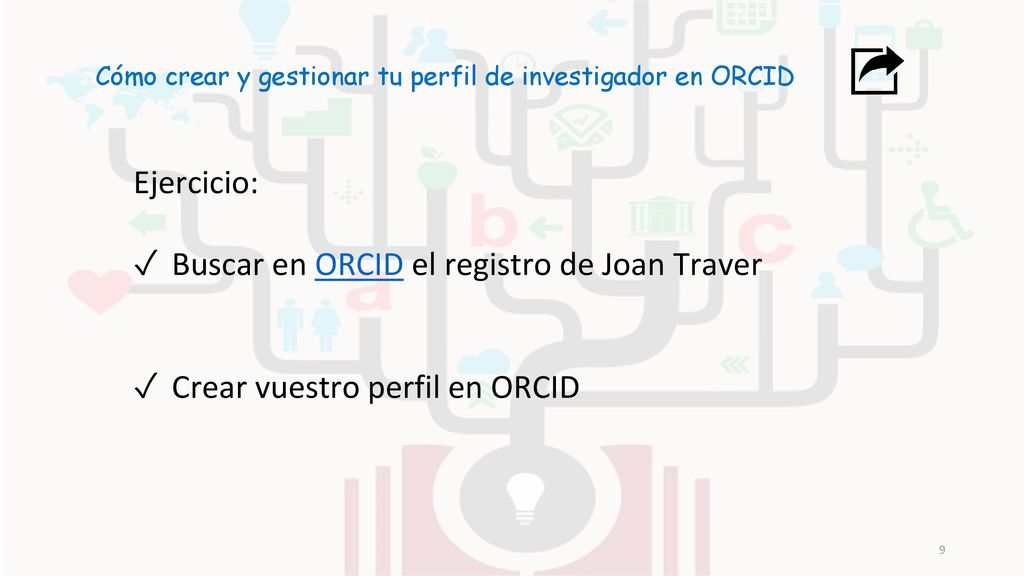 Cómo crear y gestionar tu perfil de investigador en ORCID

Ejercicio:

✓ Buscar en ORCID el registro de Joan Traver

✓ Crear vuestro perfil en ORCID

9